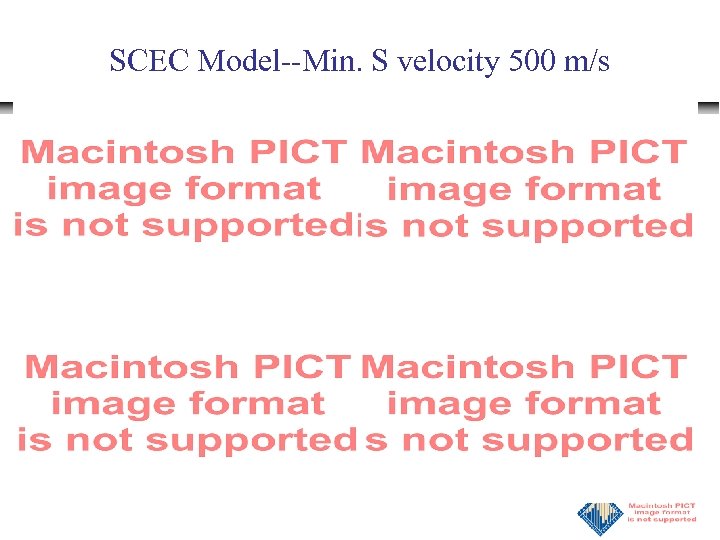 SCEC Model--Min. S velocity 500 m/s

Macintosh PICT image format is not supported

Macintosh PICT image format is not supported

Macintosh PICT image format is not supported

Macintosh PICT image format s not supported

Macintosh PICT image format is not supported